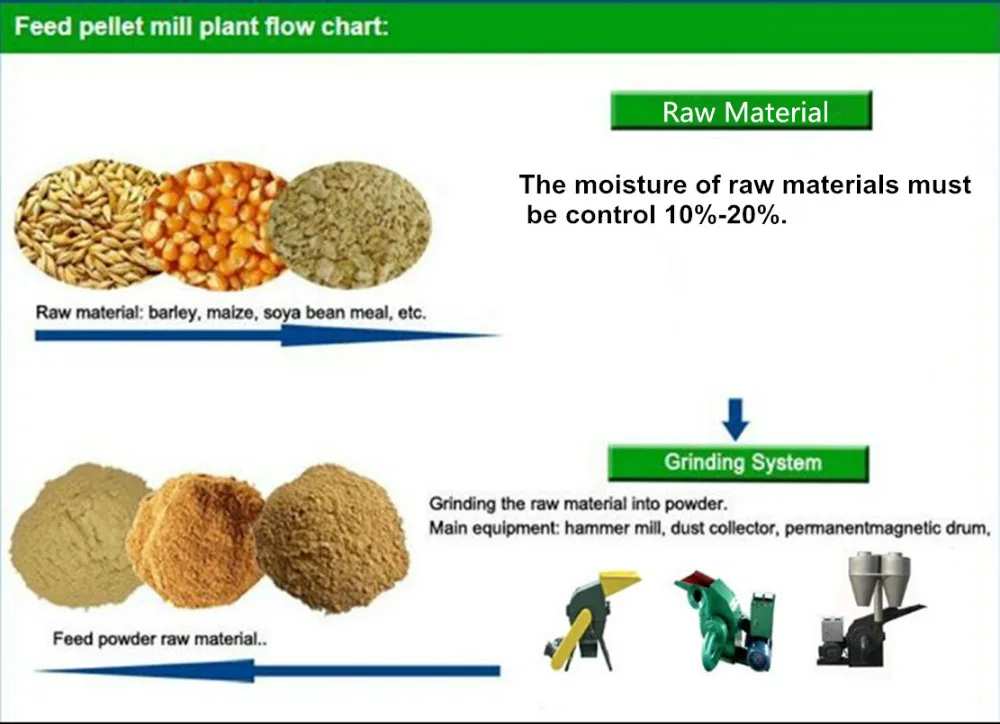 Feed pellet mill plant flow chart:

Raw Material

The moisture of raw materials must be control 10%-20%.

Raw material: barley, maize, soya bean meal, etc.

Grinding System

Grinding the raw material into powder.
Main equipment: hammer mill, dust collector, permanentmagnetic drum,

Feed powder raw material..